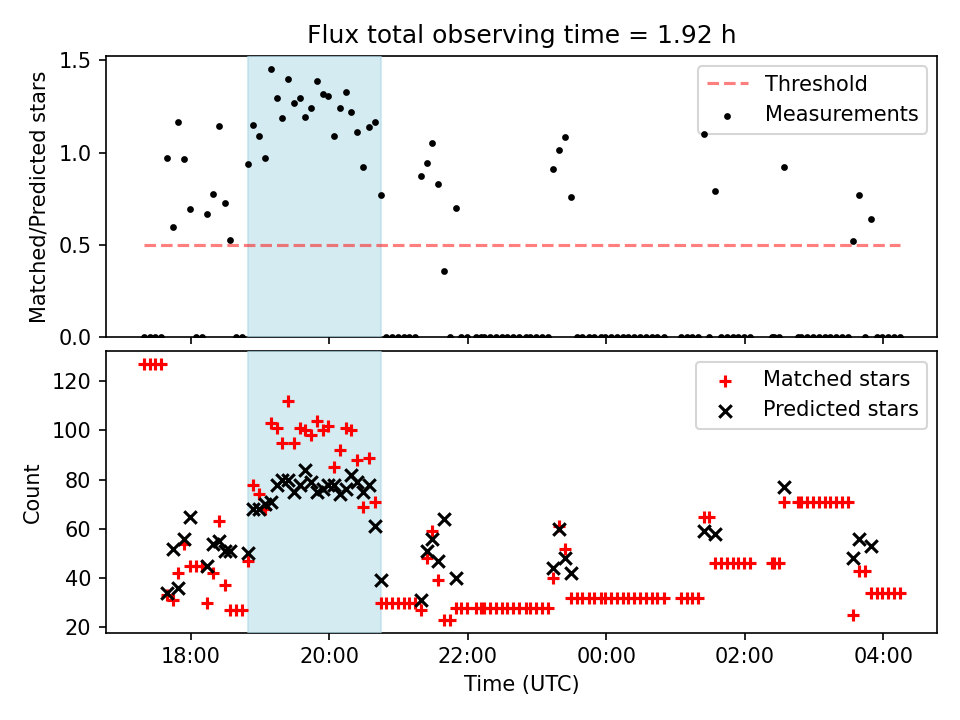 Flux total observing time = 1.92 h

Matched/Predicted stars

1.5
1.0
0.5
0.0

Threshold
Measurements

Count

120
100
80
60
40
20

Matched stars
Predicted stars

18:00
20:00
22:00
00:00
02:00
04:00

Time (UTC)